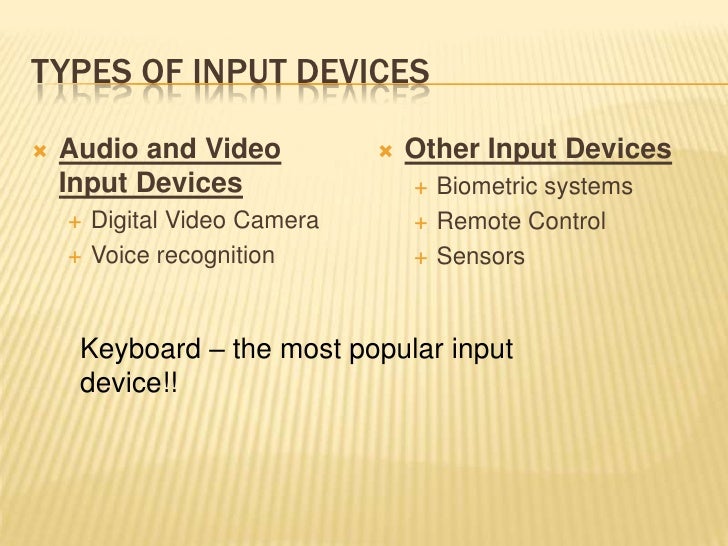 TYPES OF INPUT DEVICES

Audio and Video Input Devices
Digital Video Camera
Voice recognition

Other Input Devices
Biometric systems
Remote Control
Sensors

Keyboard – the most popular input device!!